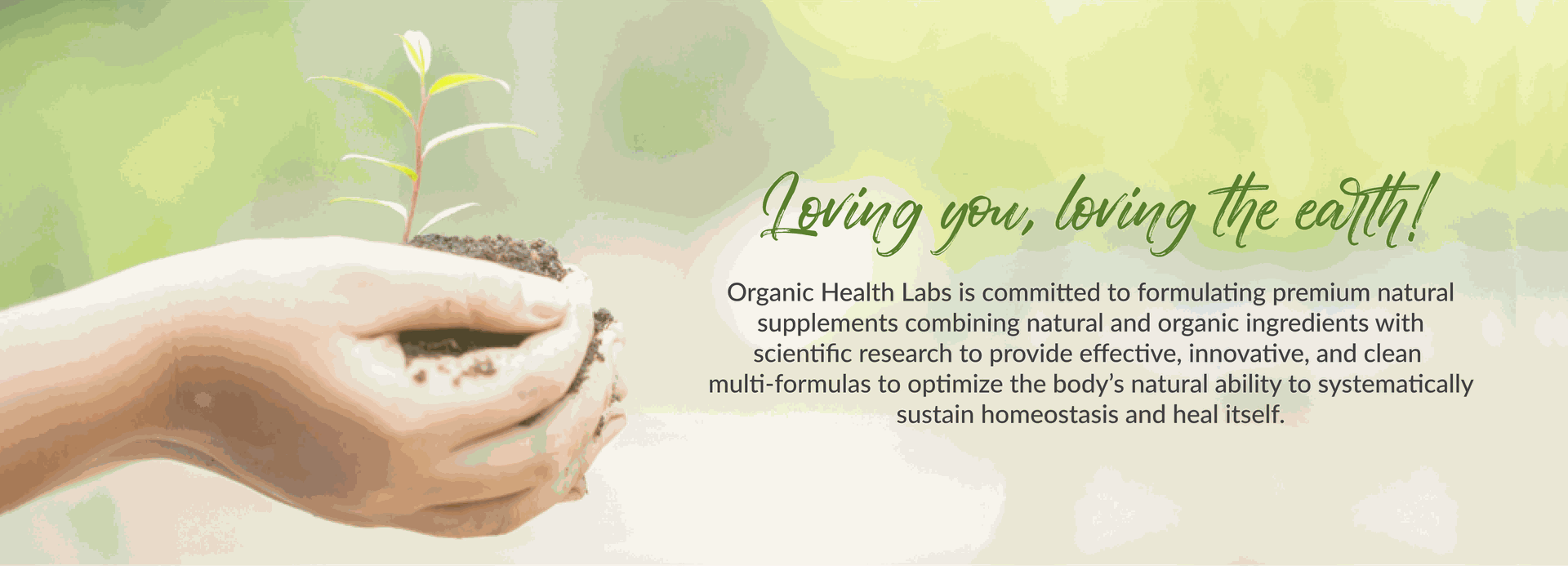 Loving you, loving the earth!

Organic Health Labs is committed to formulating premium natural supplements combining natural and organic ingredients with scientific research to provide effective, innovative, and clean multi-formulas to optimize the body's natural ability to systematically sustain homeostasis and heal itself.